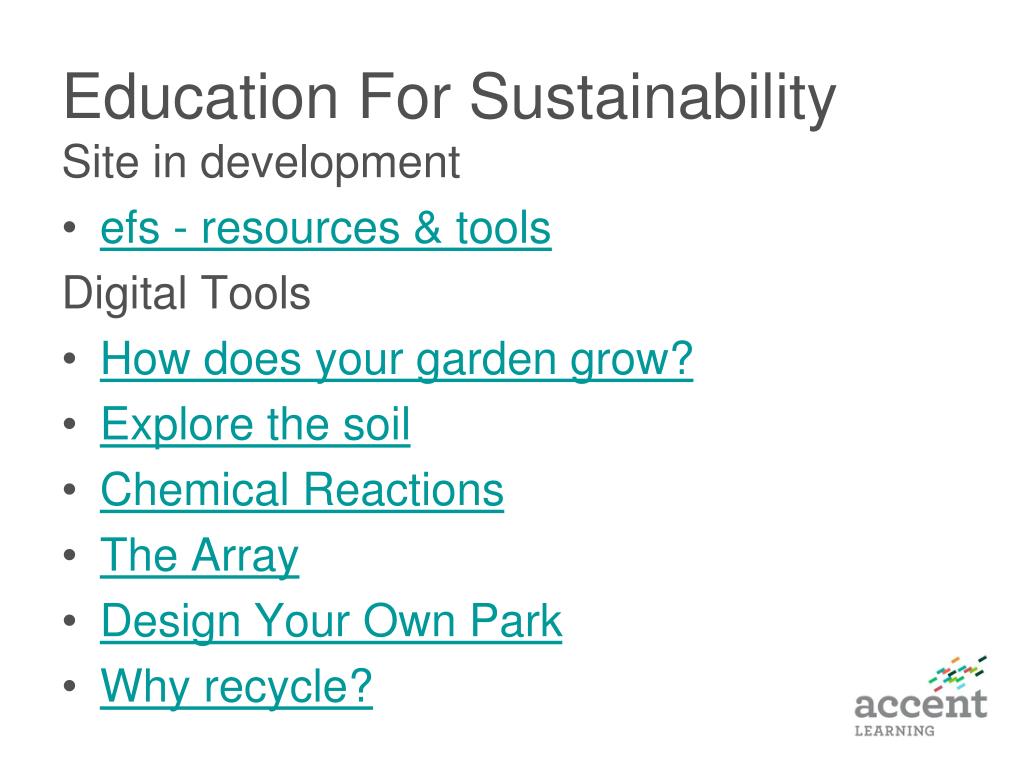 Education For Sustainability

Site in development

• efs - resources & tools

Digital Tools

• How does your garden grow?
• Explore the soil
• Chemical Reactions
• The Array
• Design Your Own Park
• Why recycle?

accent
LEARNING